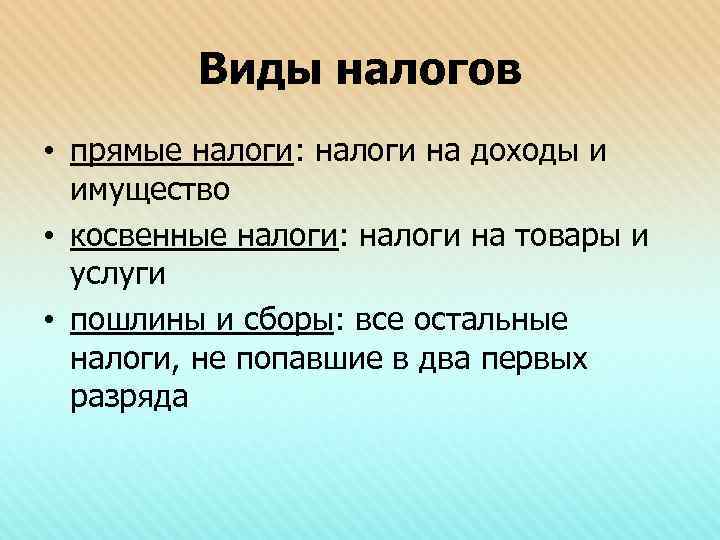 Виды налогов

• прямые налоги: налоги на доходы и имущество
• косвенные налоги: налоги на товары и услуги
• пошлины и сборы: все остальные налоги, не попавшие в два первых разряда